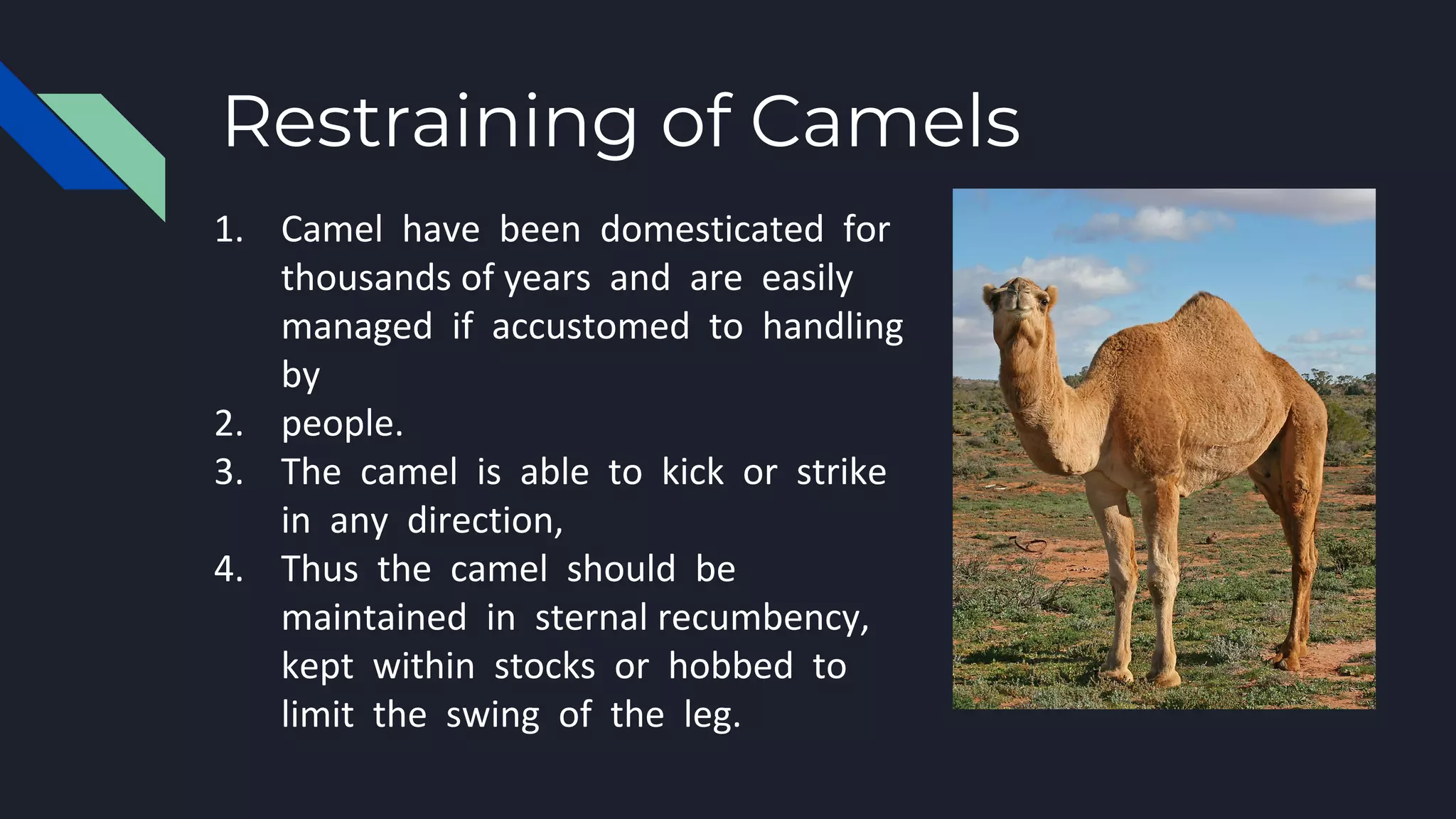 Restraining of Camels

1. Camel have been domesticated for thousands of years and are easily managed if accustomed to handling by
2. people.
3. The camel is able to kick or strike in any direction,
4. Thus the camel should be maintained in sternal recumbency, kept within stocks or hobbed to limit the swing of the leg.